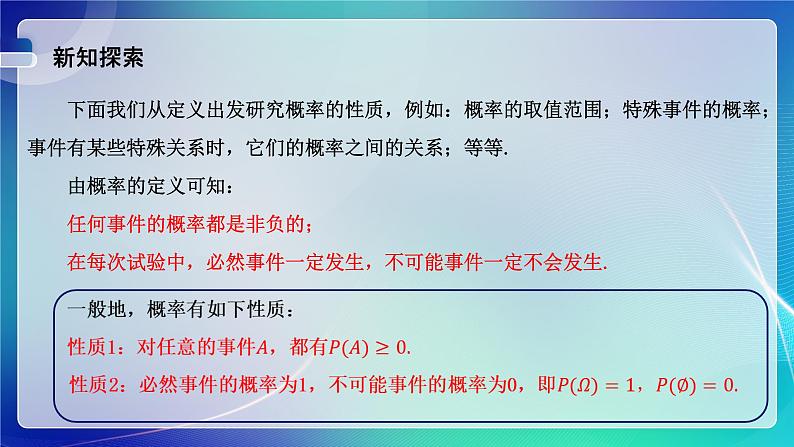 新知探索

下面我们从定义出发研究概率的性质，例如：概率的取值范围；特殊事件的概率；事件有某些特殊关系时，它们的概率之间的关系；等等.

由概率的定义可知：

任何事件的概率都是非负的；

在每次试验中，必然事件一定发生，不可能事件一定不会发生.

一般地，概率有如下性质：

性质1：对任意的事件$A$，都有$P(A) \geq 0$.

性质2：必然事件的概率为1，不可能事件的概率为0，即$P(\Omega) = 1$，$P(\emptyset) = 0$.